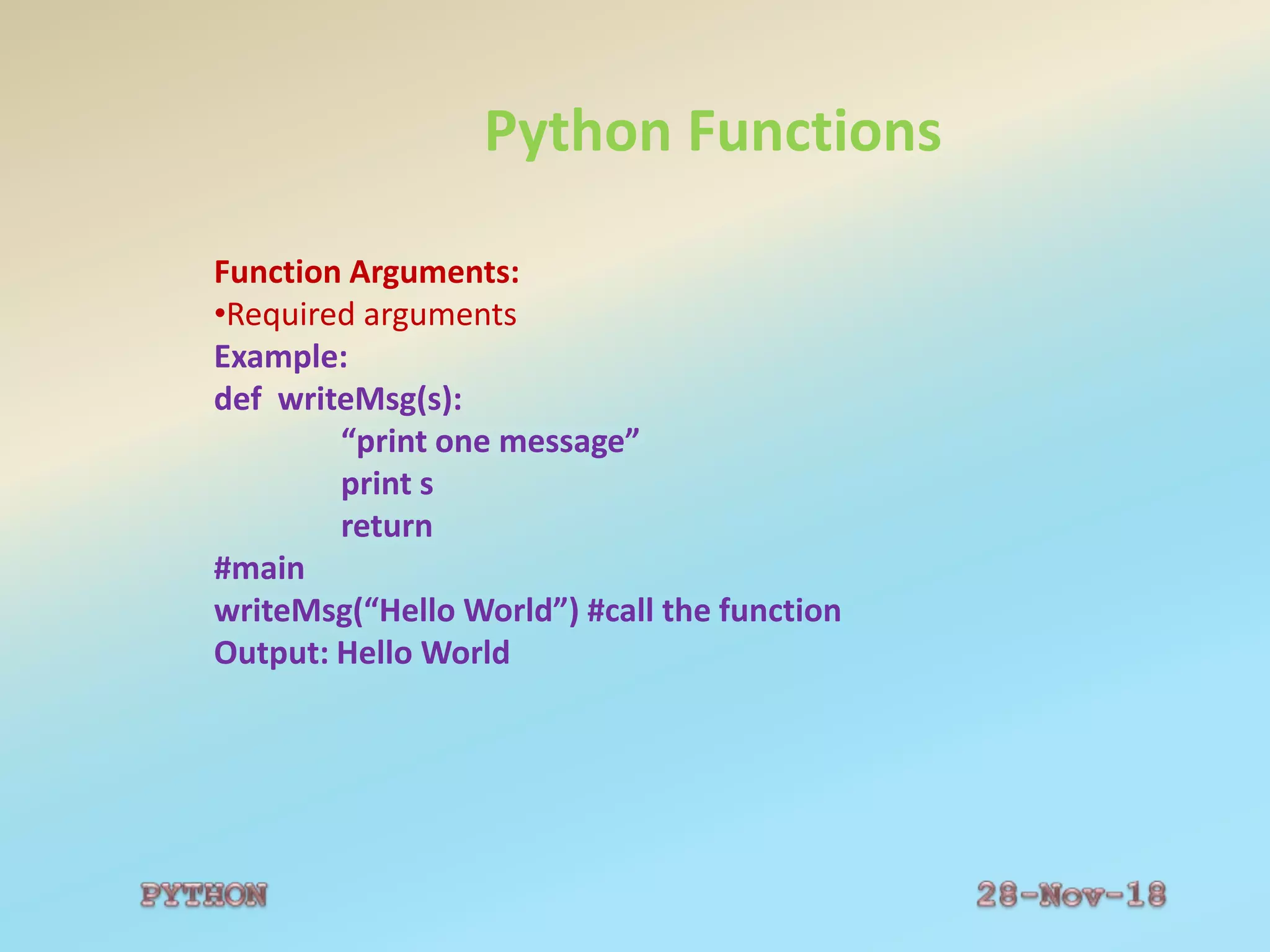 Python Functions

Function Arguments:
•Required arguments
Example:
def writeMsg(s):
“print one message”
print s
return
#main
writeMsg(“Hello World”) #call the function
Output: Hello World

PYTHON

28-Nov-18